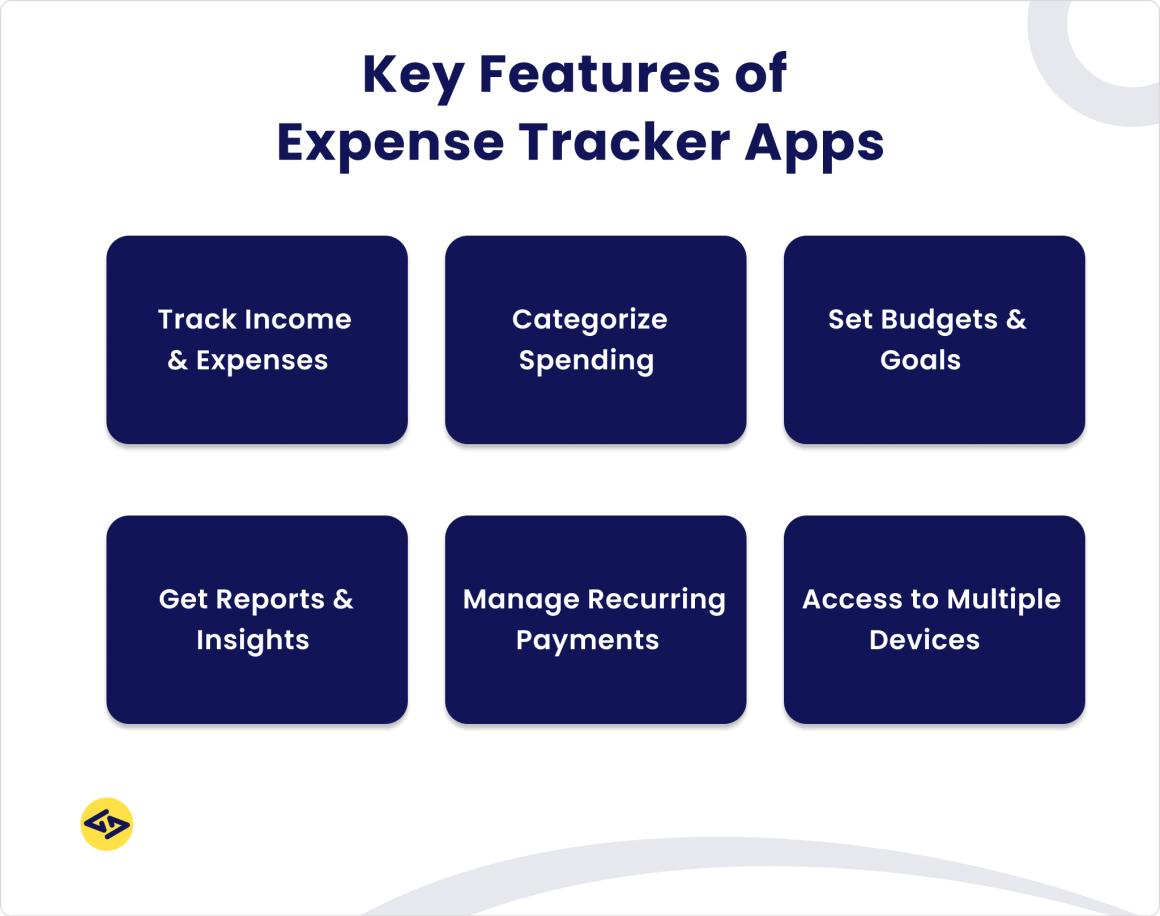 Key Features of Expense Tracker Apps

Track Income & Expenses

Categorize Spending

Set Budgets & Goals

Get Reports & Insights

Manage Recurring Payments

Access to Multiple Devices